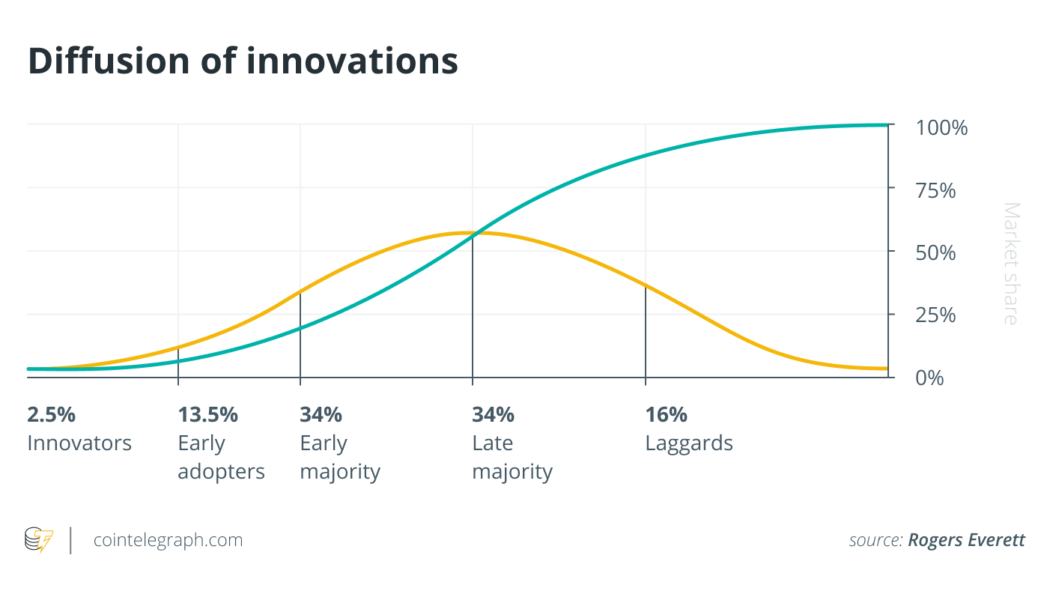 Diffusion of innovations

100%
75%
50%
25%
0%

Market share

2.5%
Innovators

13.5%
Early adopters

34%
Early majority

34%
Late majority

16%
Laggards

cointelegraph.com

source: Rogers Everett